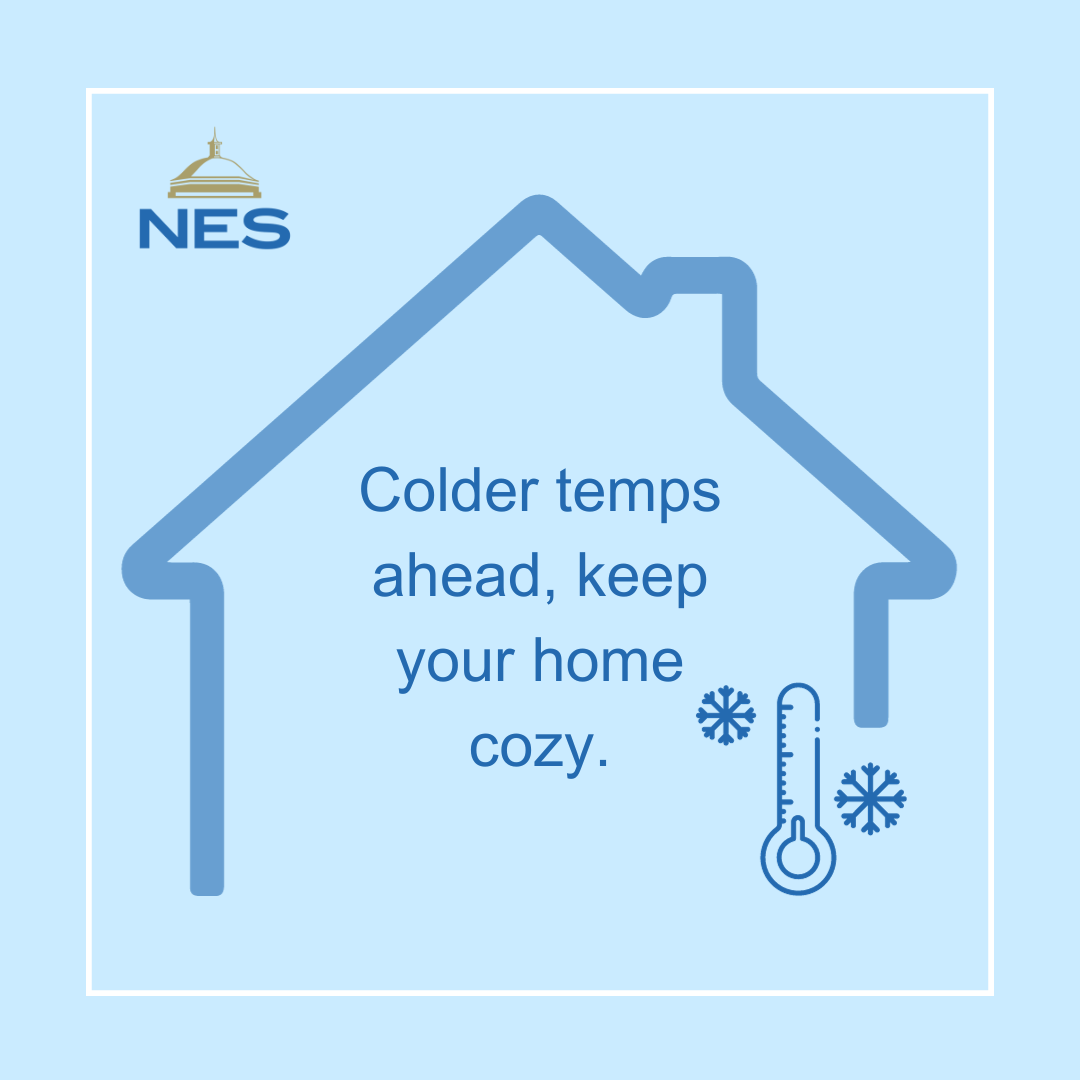 NES

Colder temps ahead, keep your home cozy.